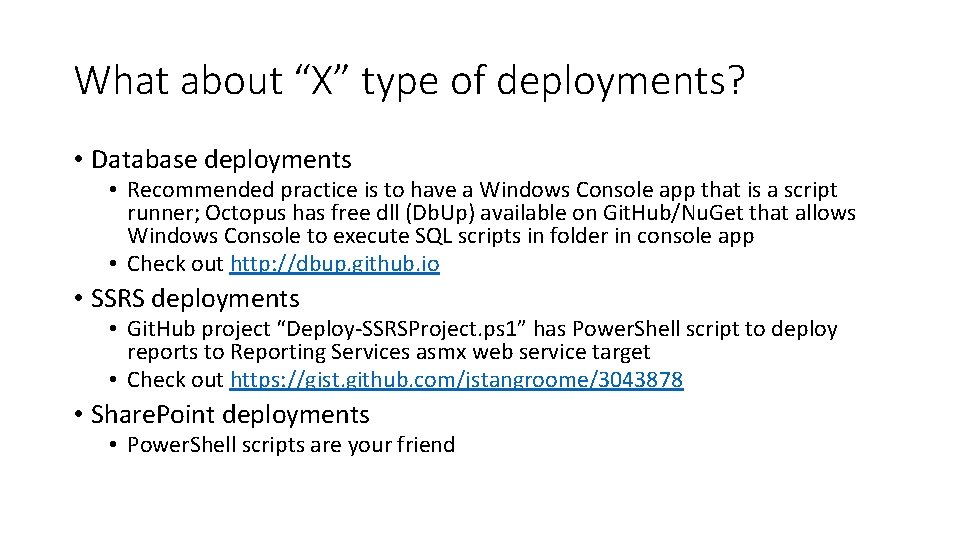 What about “X” type of deployments?

• Database deployments
  • Recommended practice is to have a Windows Console app that is a script runner; Octopus has free dll (DbUp) available on GitHub/NuGet that allows Windows Console to execute SQL scripts in folder in console app
  • Check out http://dbup.github.io
• SSRS deployments
  • GitHub project “Deploy-SSRSProject.ps1” has PowerShell script to deploy reports to Reporting Services asmx web service target
  • Check out https://gist.github.com/jstangroome/3043878
• SharePoint deployments
  • PowerShell scripts are your friend